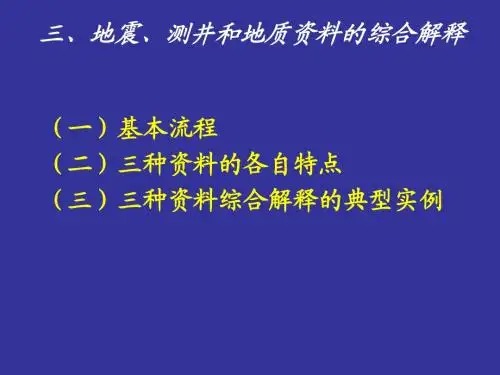 三、地震、测井和地质资料的综合解释

（一）基本流程
（二）三种资料的各自特点
（三）三种资料综合解释的典型实例